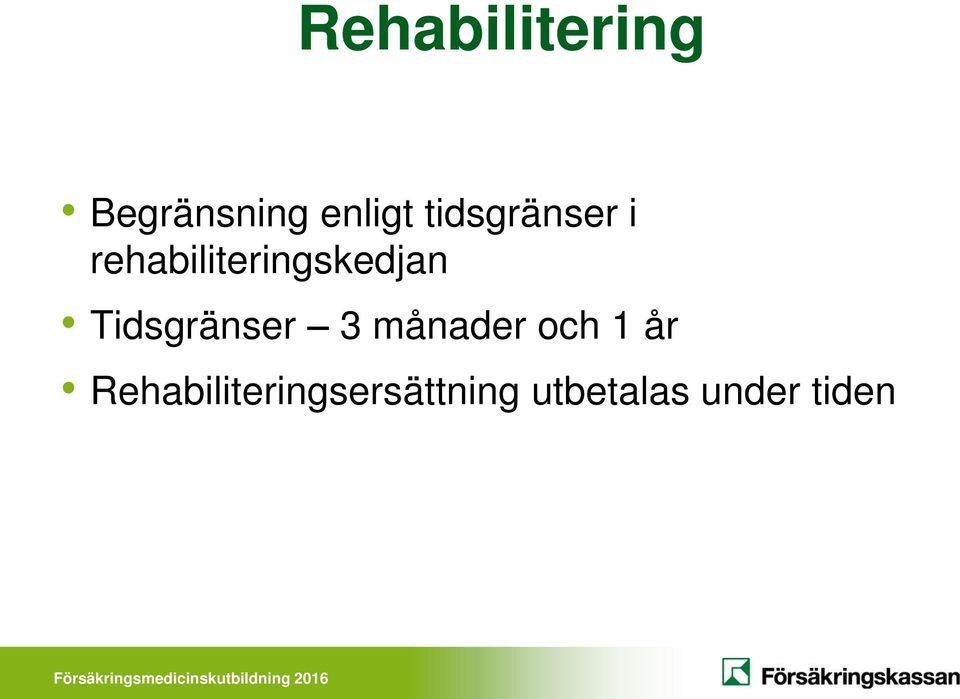 Rehabilitering

• Begränsning enligt tidsgränser i rehabiliteringskedjan

• Tidsgränser – 3 månader och 1 år

• Rehabiliteringsersättning utbetalas under tiden

Försäkringsmedicinskutbildning 2016

Försäkringskassan